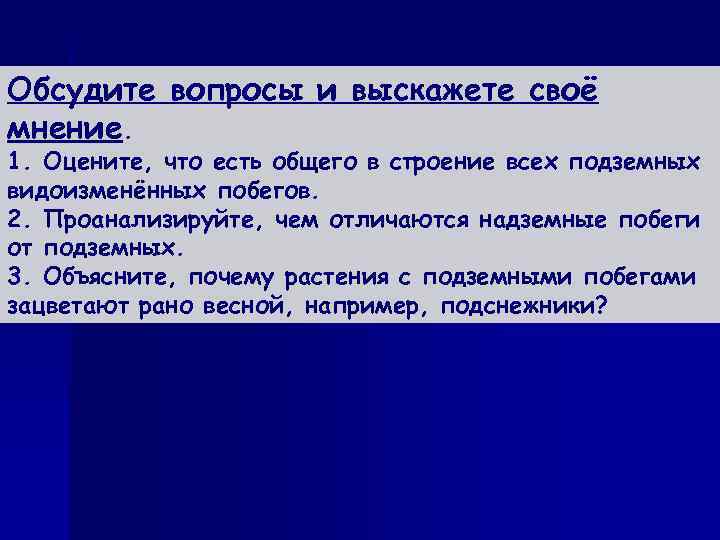 Обсудите вопросы и выскажете своё мнение.

1. Оцените, что есть общего в строение всех подземных видоизменённых побегов.
2. Проанализируйте, чем отличаются надземные побеги от подземных.
3. Объясните, почему растения с подземными побегами зацветают рано весной, например, подснежники?